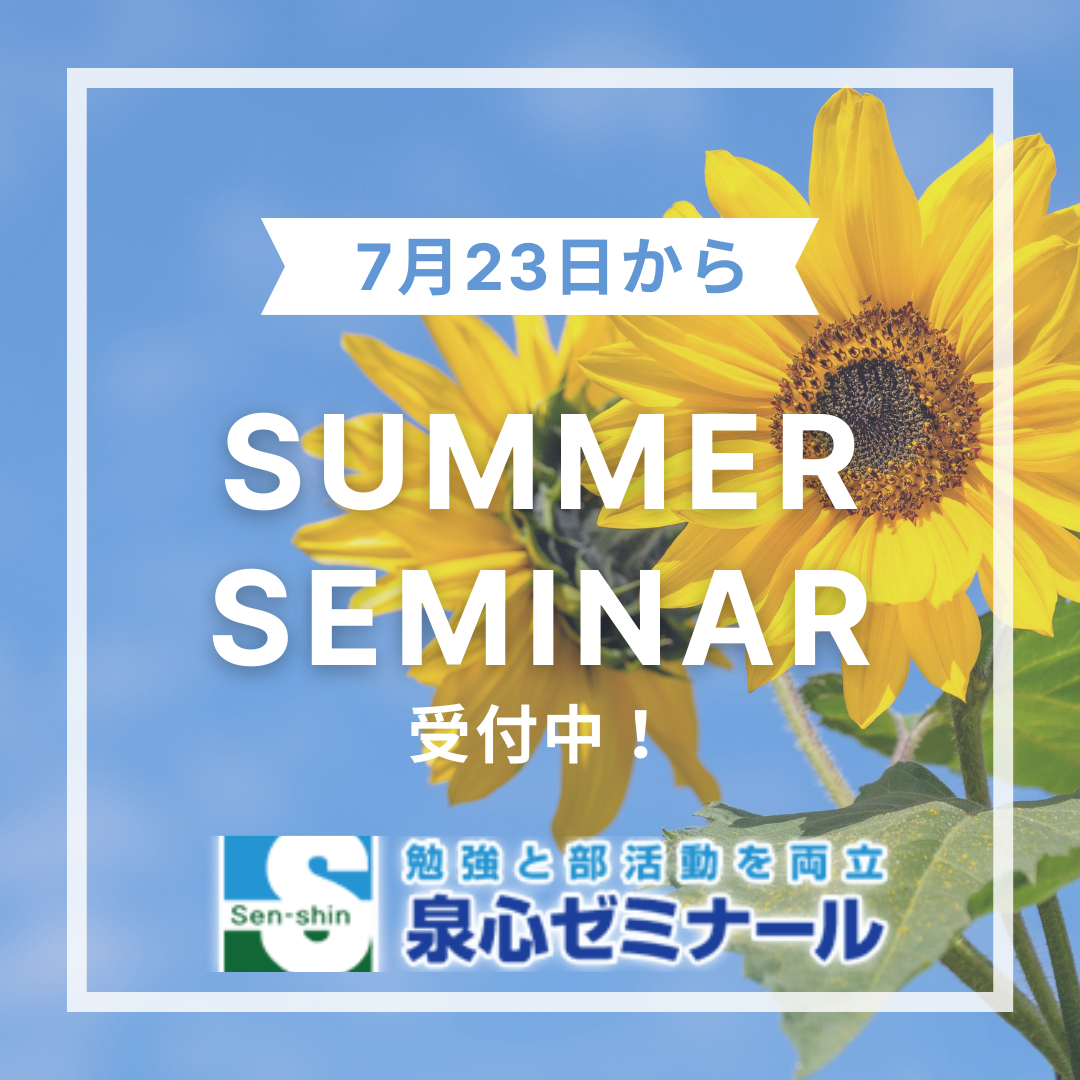 7月23日から

SUMMER
SEMINAR

受付中！

S
Sen-shin

勉強と部活動を両立
泉心ゼミナール